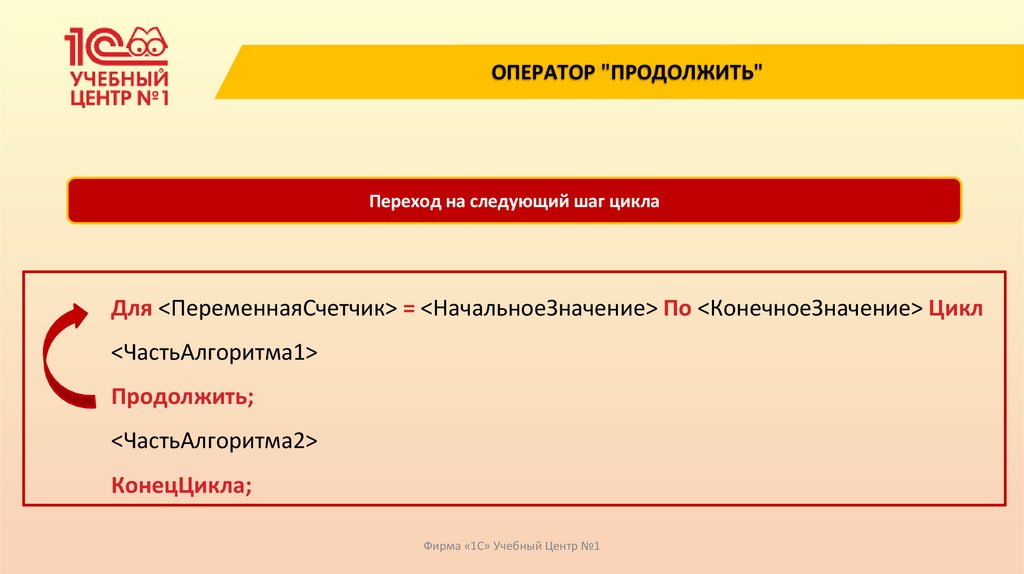 1С
УЧЕБНЫЙ ЦЕНТР №1

ОПЕРАТОР "ПРОДОЛЖИТЬ"

Переход на следующий шаг цикла

Для <ПеременнаяСчетчик> = <НачальноеЗначение> По <КонечноеЗначение> Цикл

<ЧастьАлгоритма1>

Продолжить;

<ЧастьАлгоритма2>

КонецЦикла;

Фирма «1С» Учебный Центр №1